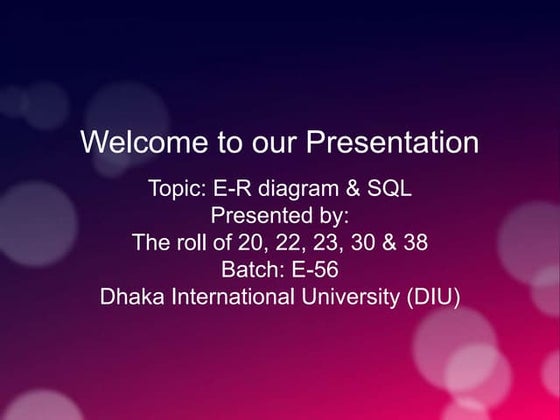 Welcome to our Presentation

Topic: E-R diagram & SQL
Presented by:
The roll of 20, 22, 23, 30 & 38
Batch: E-56
Dhaka International University (DIU)